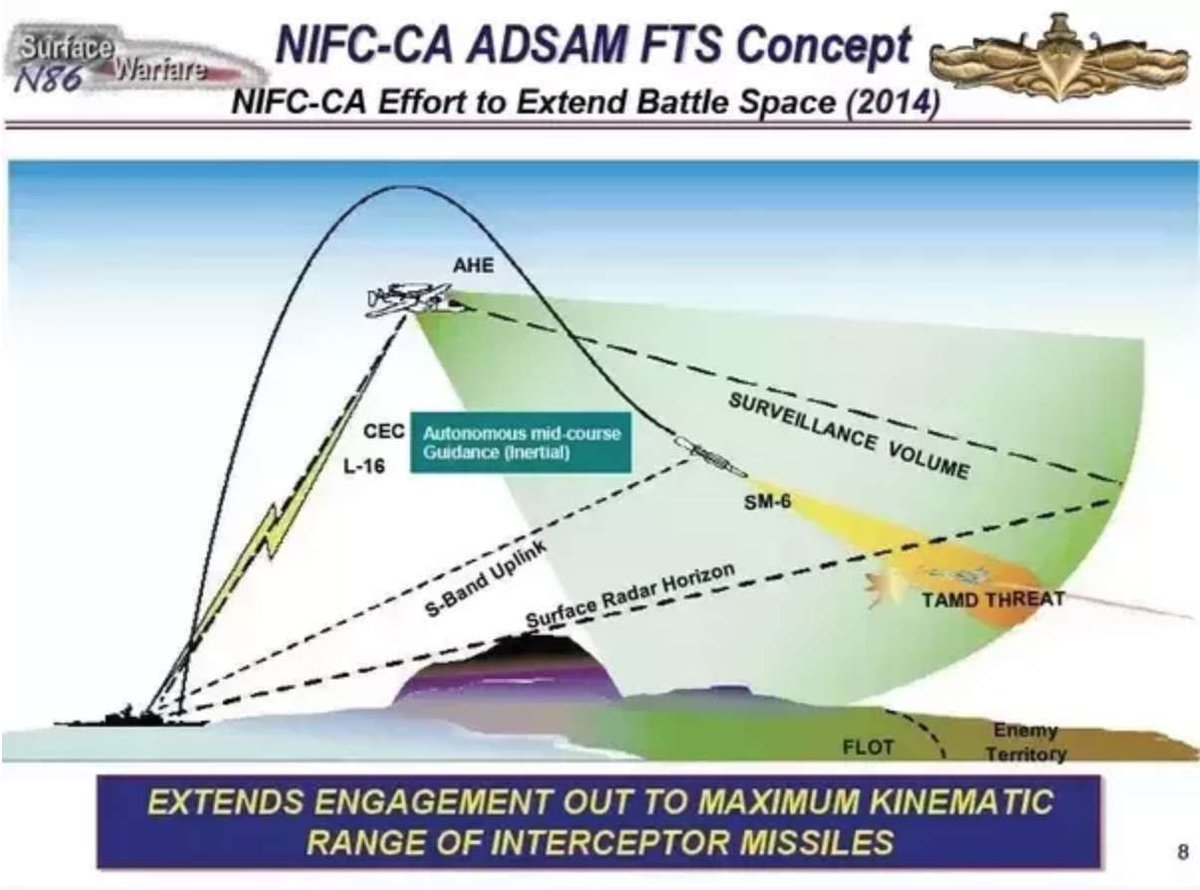 Surface Warfare N86

NIFC-CA ADSAM FTS Concept

NIFC-CA Effort to Extend Battle Space (2014)

AHE

CEC

L-16

Autonomous mid-course Guidance (Inertial)

SURVEILLANCE VOLUME

SM-6

S-Band Uplink

Surface Radar Horizon

TAMD THREAT

FLOT

Enemy Territory

EXTENDS ENGAGEMENT OUT TO MAXIMUM KINEMATIC RANGE OF INTERCEPTOR MISSILES

8